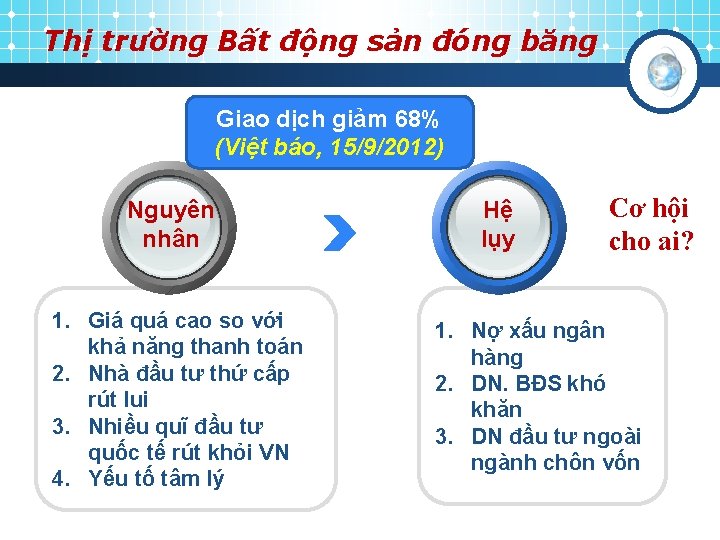 Thị trường Bất động sản đóng băng

Giao dịch giảm 68%
(Việt báo, 15/9/2012)

Nguyên nhân

Hệ lụy

Cơ hội cho ai?

1. Giá quá cao so với khả năng thanh toán
2. Nhà đầu tư thứ cấp rút lui
3. Nhiều quĩ đầu tư quốc tế rút khỏi VN
4. Yếu tố tâm lý

1. Nợ xấu ngân hàng
2. DN. BĐS khó khăn
3. DN đầu tư ngoài ngành chôn vốn